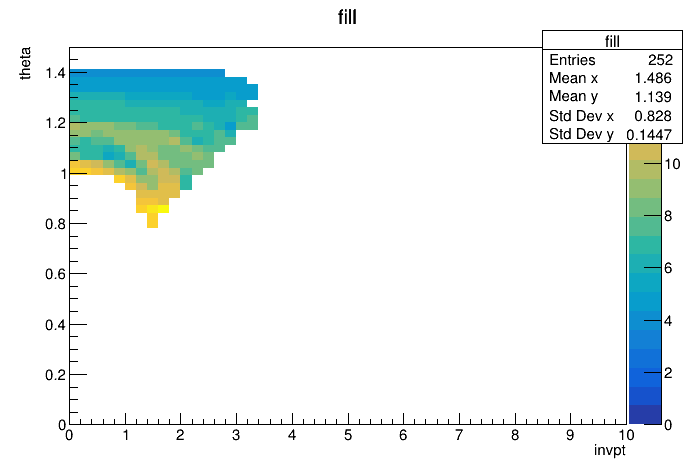 fill

| fill | |
|---|---|
| Entries | 252 |
| Mean x | 1.486 |
| Mean y | 1.139 |
| Std Dev x | 0.828 |
| Std Dev y | 0.1447 |

theta

1.4
1.2
1
0.8
0.6
0.4
0.2
0

0 1 2 3 4 5 6 7 8 9 10

invpt

10
8
6
4
2
0